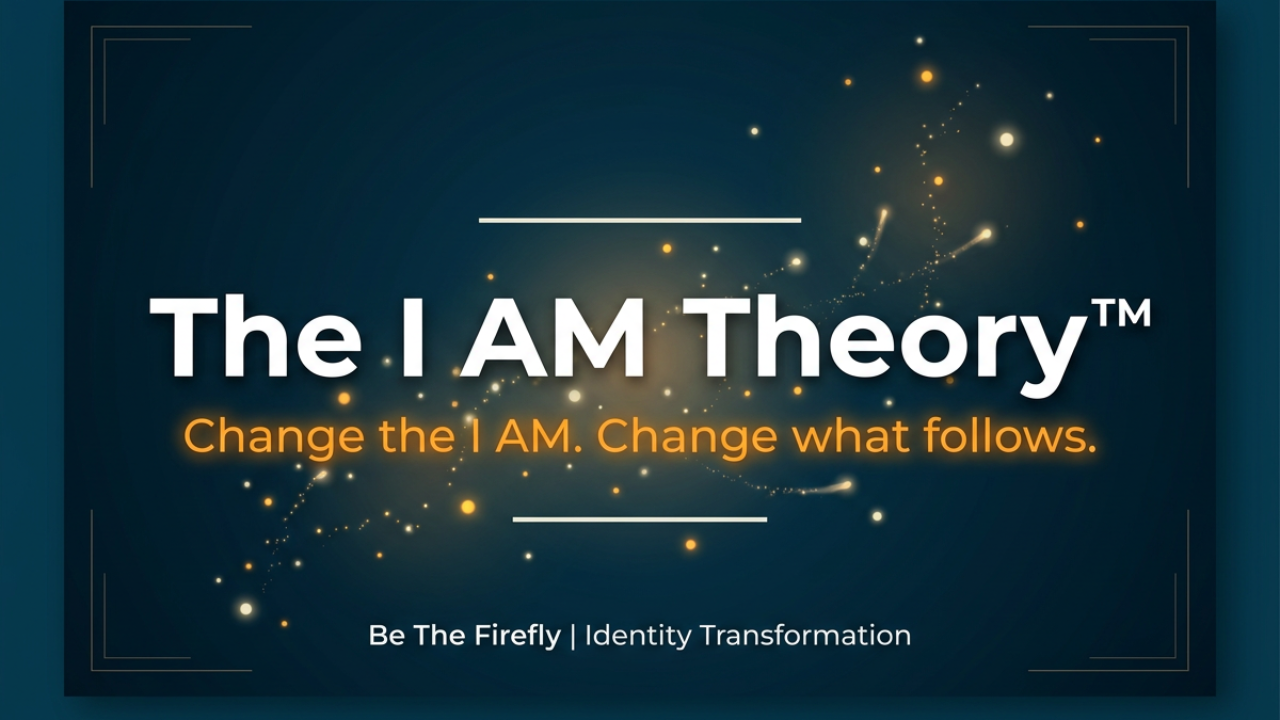 The I AM Theory™

Change the I AM. Change what follows.

Be The Firefly | Identity Transformation